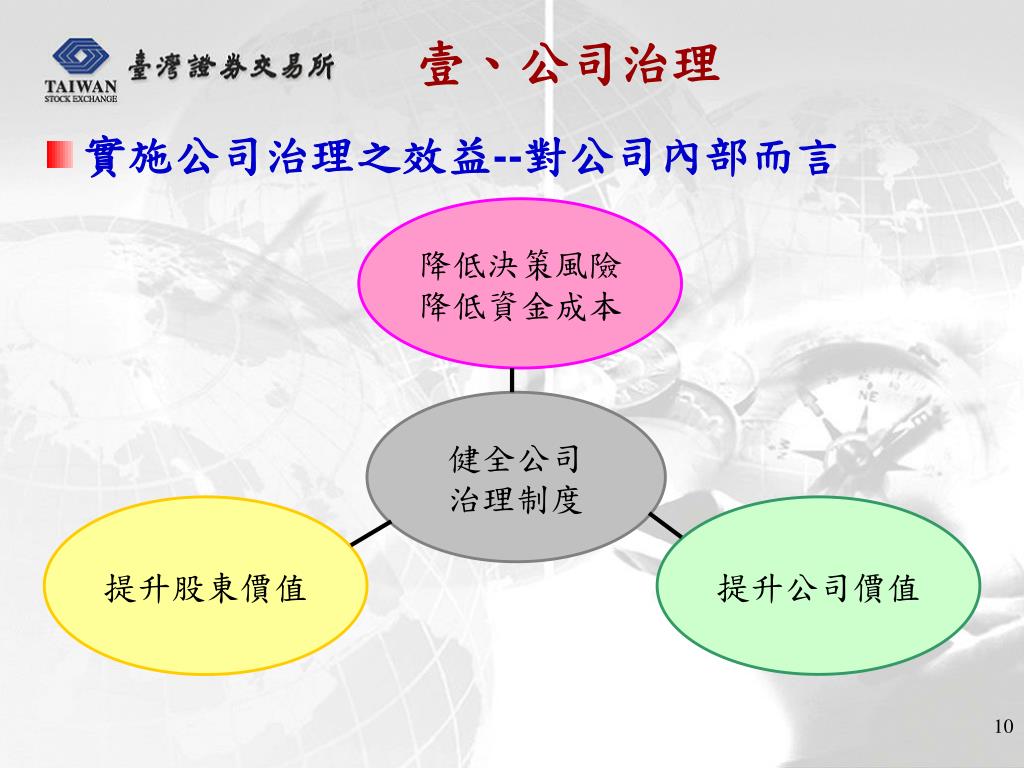 TAIWAN STOCK EXCHANGE 臺灣證券交易所

壹、公司治理

實施公司治理之效益--對公司內部而言

降低決策風險
降低資金成本

健全公司
治理制度

提升股東價值

提升公司價值

10